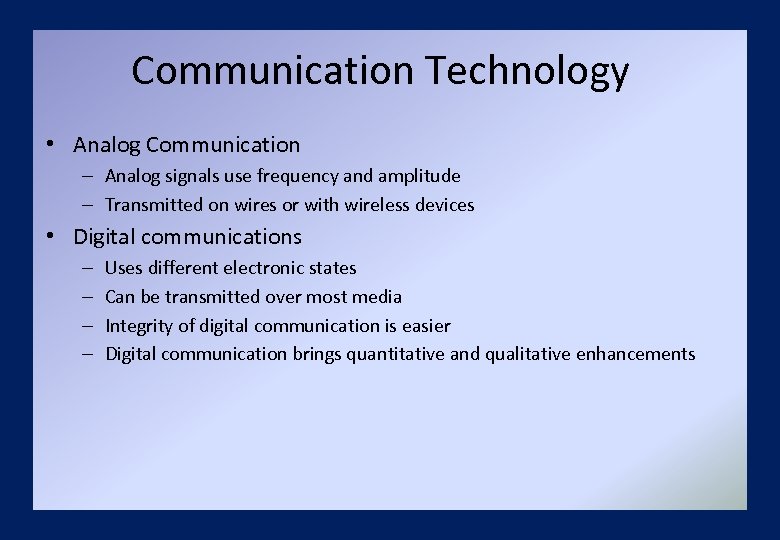 Communication Technology

• Analog Communication
  – Analog signals use frequency and amplitude
  – Transmitted on wires or with wireless devices
• Digital communications
  – Uses different electronic states
  – Can be transmitted over most media
  – Integrity of digital communication is easier
  – Digital communication brings quantitative and qualitative enhancements